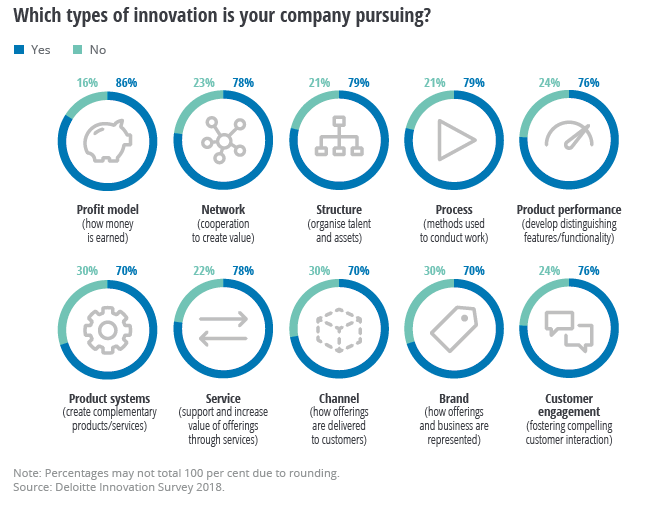 Which types of innovation is your company pursuing?

Yes No

16% 86%
Profit model
(how money is earned)

23% 78%
Network
(cooperation to create value)

21% 79%
Structure
(organise talent and assets)

21% 79%
Process
(methods used to conduct work)

24% 76%
Product performance
(develop distinguishing features/functionality)

30% 70%
Product systems
(create complementary products/services)

22% 78%
Service
(support and increase value of offerings through services)

30% 70%
Channel
(how offerings are delivered to customers)

30% 70%
Brand
(how offerings and business are represented)

24% 76%
Customer engagement
(fostering compelling customer interaction)

Note: Percentages may not total 100 per cent due to rounding.
Source: Deloitte Innovation Survey 2018.